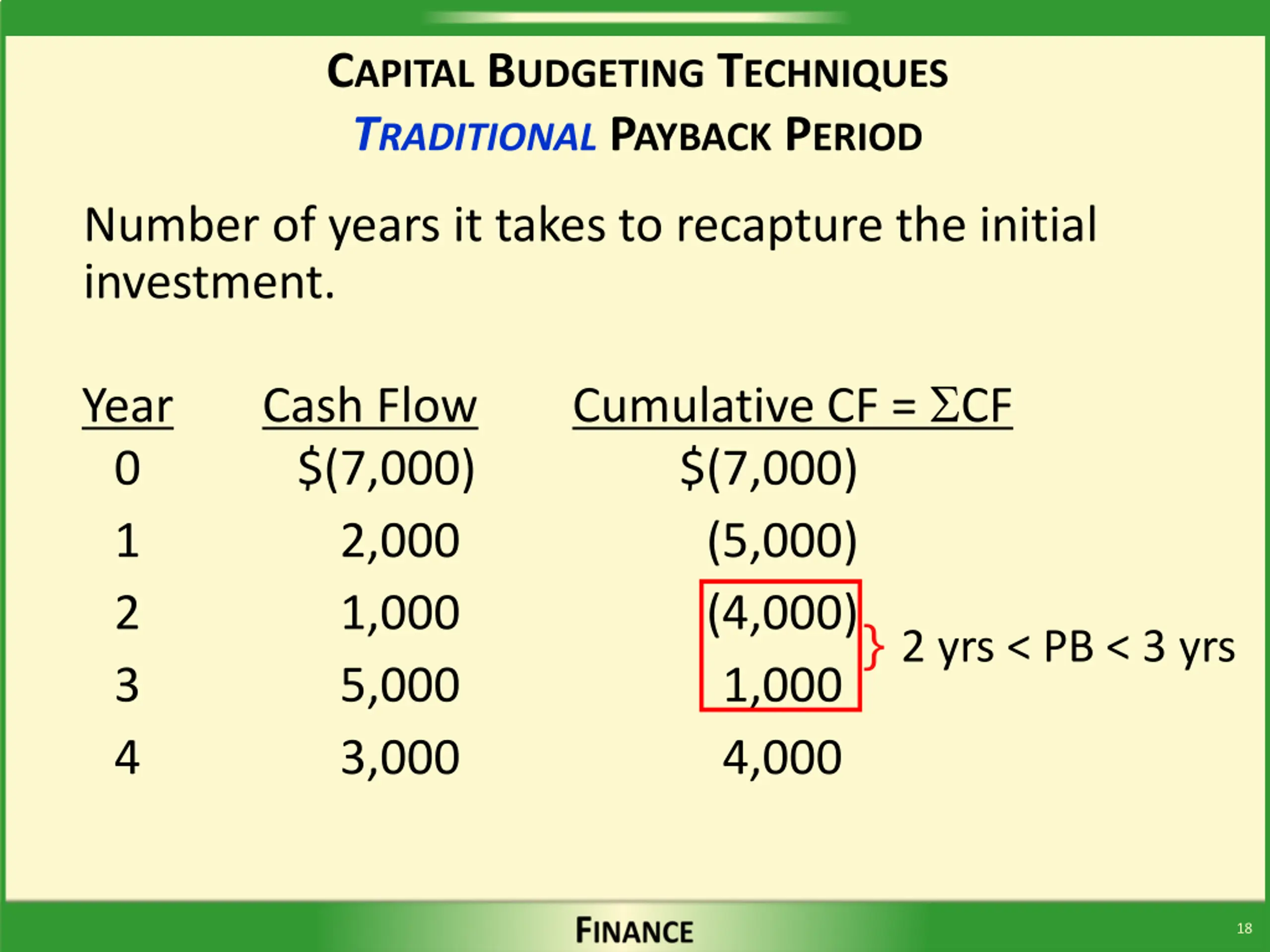 CAPITAL BUDGETING TECHNIQUES
TRADITIONAL PAYBACK PERIOD

Number of years it takes to recapture the initial investment.

| Year | Cash Flow | Cumulative CF = $\Sigma$CF |
|---|---|---|
| 0 | \$(7,000) | \$(7,000) |
| 1 | 2,000 | (5,000) |
| 2 | 1,000 | (4,000) |
| 3 | 5,000 | 1,000 |
| 4 | 3,000 | 4,000 |

} 2 yrs < PB < 3 yrs

FINANCE

18